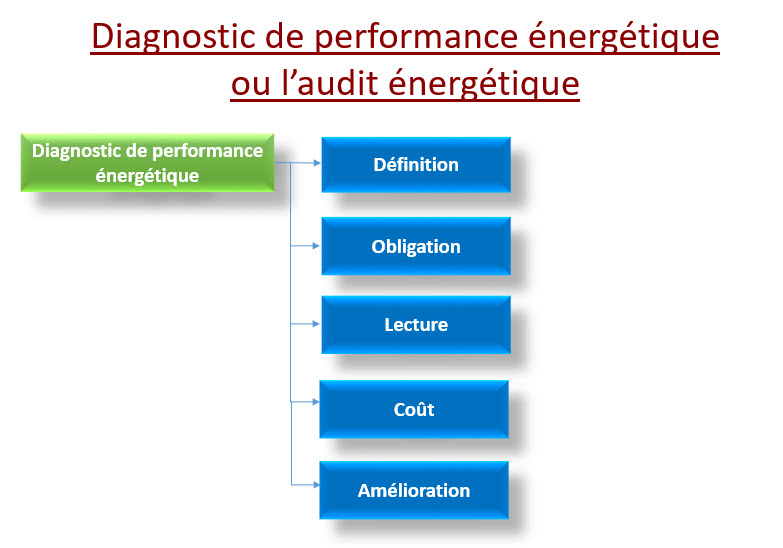 Diagnostic de performance énergétique ou l’audit énergétique

Diagnostic de performance énergétique

Définition

Obligation

Lecture

Coût

Amélioration